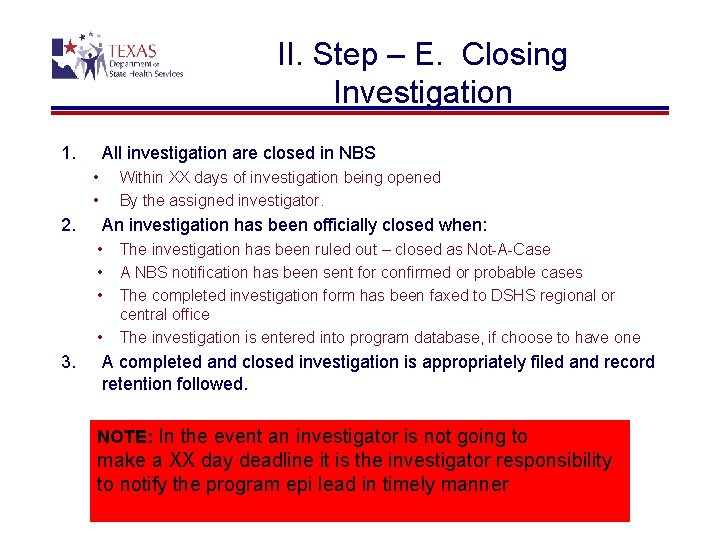 TEXAS
Department of
State Health Services

II. Step – E. Closing Investigation

1. All investigation are closed in NBS
• Within XX days of investigation being opened
• By the assigned investigator.
2. An investigation has been officially closed when:
• The investigation has been ruled out – closed as Not-A-Case
• A NBS notification has been sent for confirmed or probable cases
• The completed investigation form has been faxed to DSHS regional or central office
• The investigation is entered into program database, if choose to have one
3. A completed and closed investigation is appropriately filed and record retention followed.

NOTE: In the event an investigator is not going to make a XX day deadline it is the investigator responsibility to notify the program epi lead in timely manner